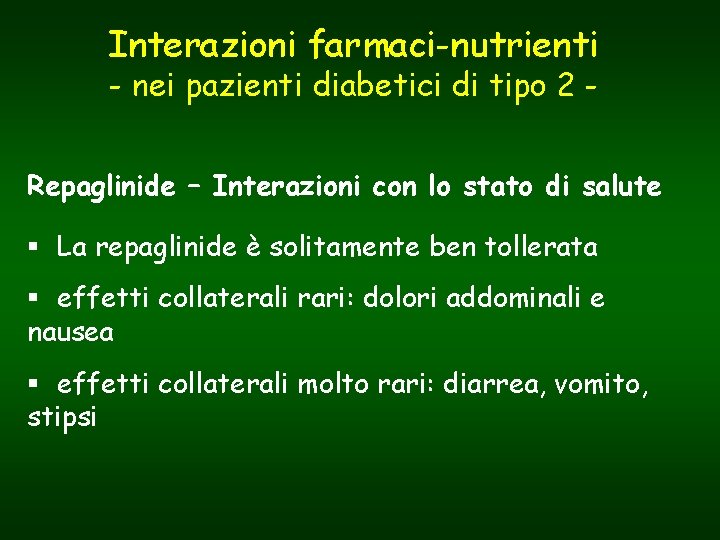 Interazioni farmaci-nutrienti
- nei pazienti diabetici di tipo 2 -

Repaglinide – Interazioni con lo stato di salute

▪ La repaglinide è solitamente ben tollerata

▪ effetti collaterali rari: dolori addominali e nausea

▪ effetti collaterali molto rari: diarrea, vomito, stipsi